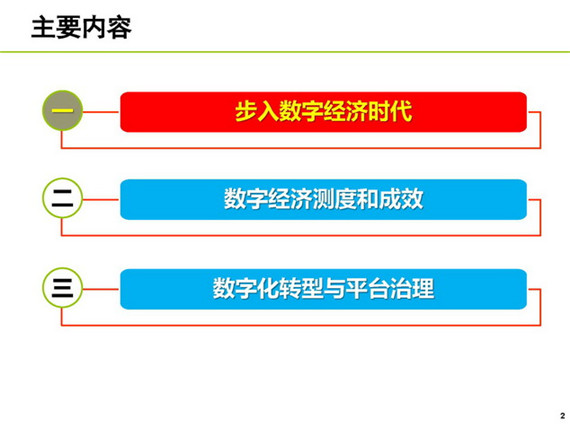 主要内容

一
步入数字经济时代

二
数字经济测度和成效

三
数字化转型与平台治理

2